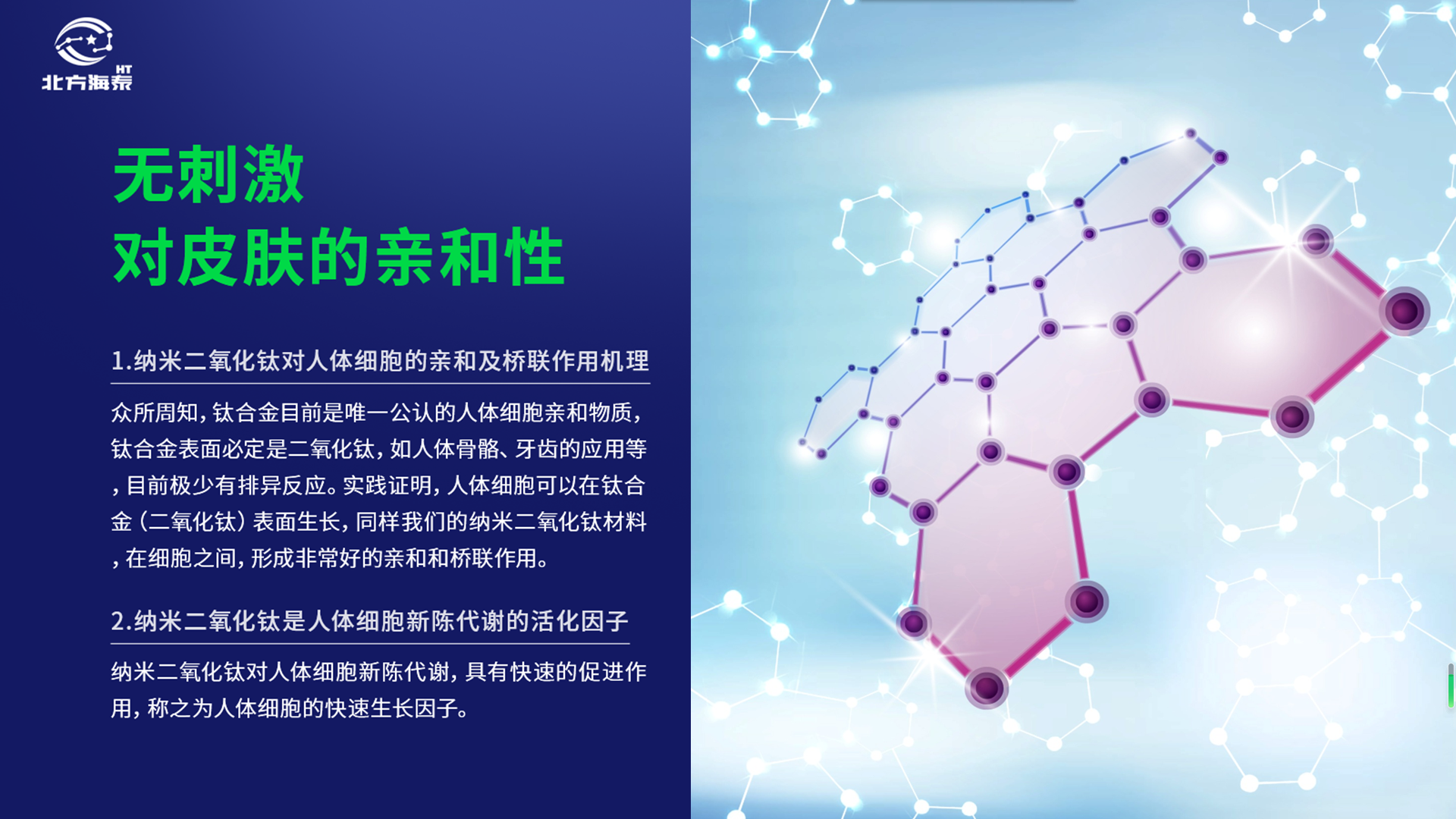 HT
北方海泰

无刺激
对皮肤的亲和性

1.纳米二氧化钛对人体细胞的亲和及桥联作用机理

众所周知，钛合金目前是唯一公认的人体细胞亲和物质，钛合金表面必定是二氧化钛，如人体骨骼、牙齿的应用等，目前极少有排异反应。实践证明，人体细胞可以在钛合金（二氧化钛）表面生长，同样我们的纳米二氧化钛材料，在细胞之间，形成非常好的亲和和桥联作用。

2.纳米二氧化钛是人体细胞新陈代谢的活化因子

纳米二氧化钛对人体细胞新陈代谢，具有快速的促进作用，称之为人体细胞的快速生长因子。